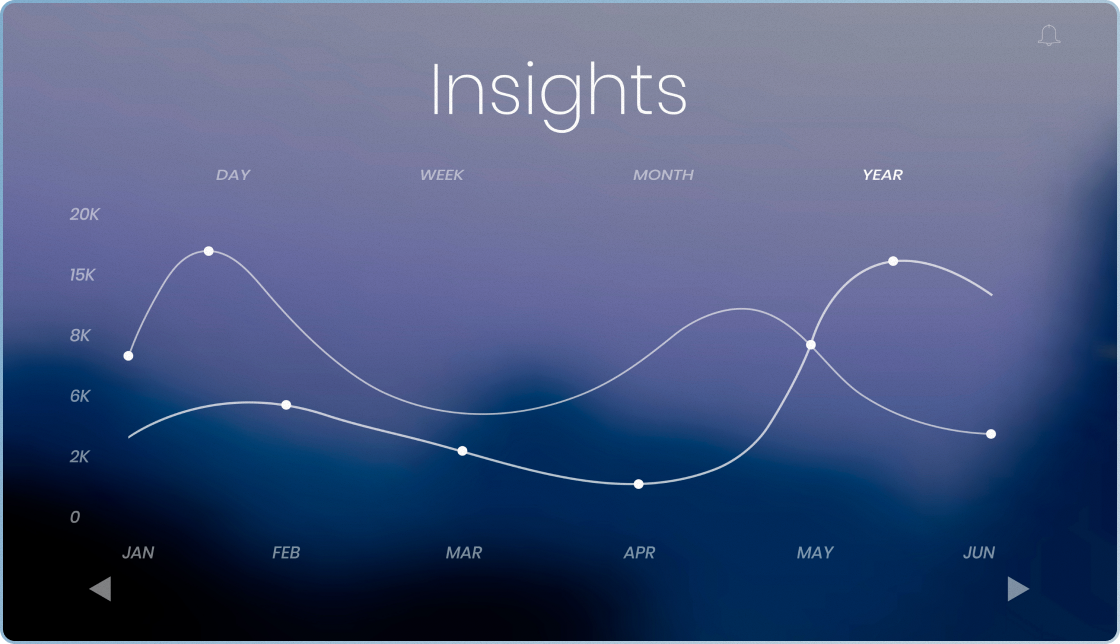 Insights

DAY WEEK MONTH YEAR

20K
15K
8K
6K
2K
0

JAN FEB MAR APR MAY JUN